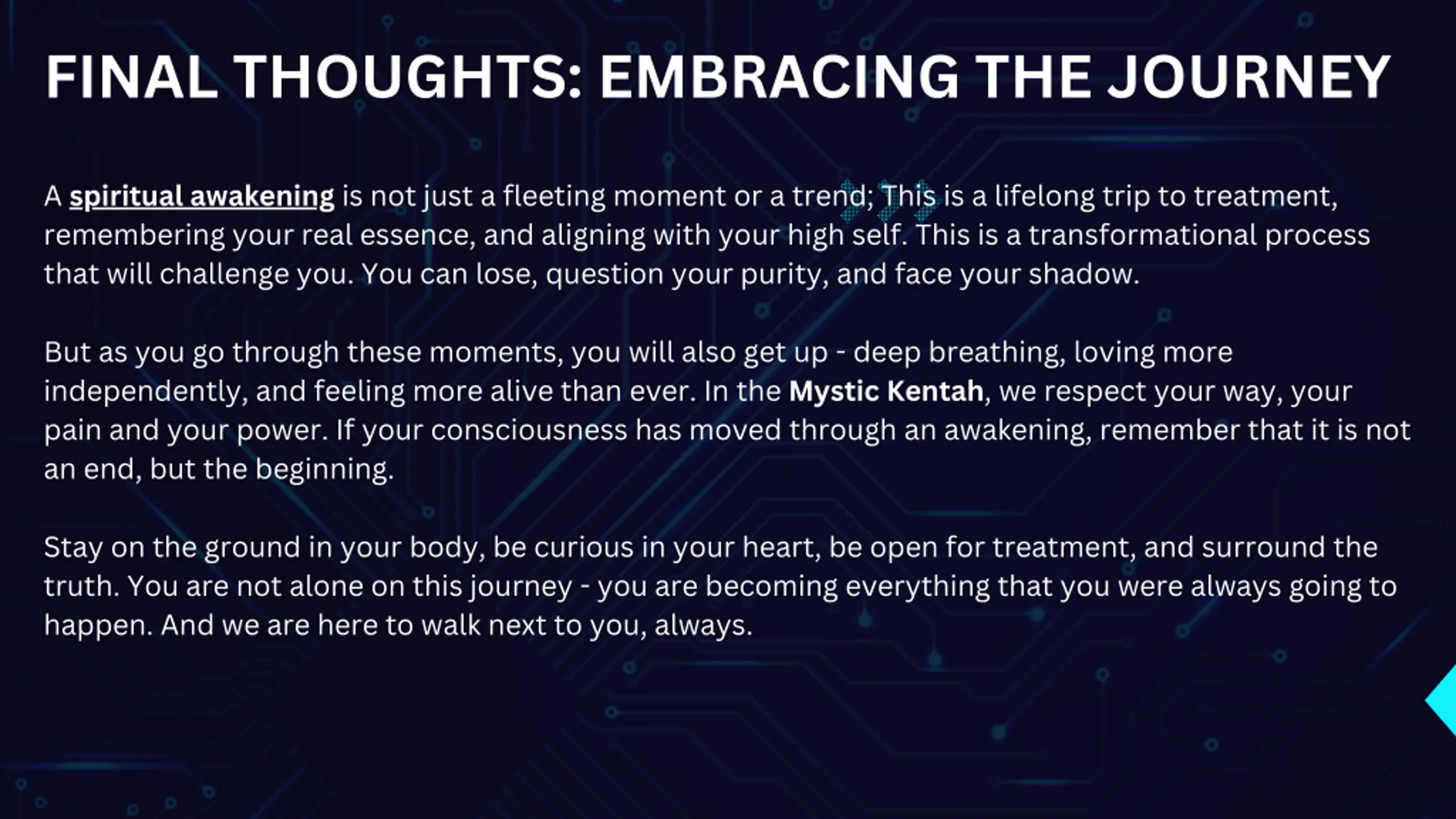 FINAL THOUGHTS: EMBRACING THE JOURNEY

A spiritual awakening is not just a fleeting moment or a trend; This is a lifelong trip to treatment, remembering your real essence, and aligning with your high self. This is a transformational process that will challenge you. You can lose, question your purity, and face your shadow.

But as you go through these moments, you will also get up - deep breathing, loving more independently, and feeling more alive than ever. In the Mystic Kentah, we respect your way, your pain and your power. If your consciousness has moved through an awakening, remember that it is not an end, but the beginning.

Stay on the ground in your body, be curious in your heart, be open for treatment, and surround the truth. You are not alone on this journey - you are becoming everything that you were always going to happen. And we are here to walk next to you, always.